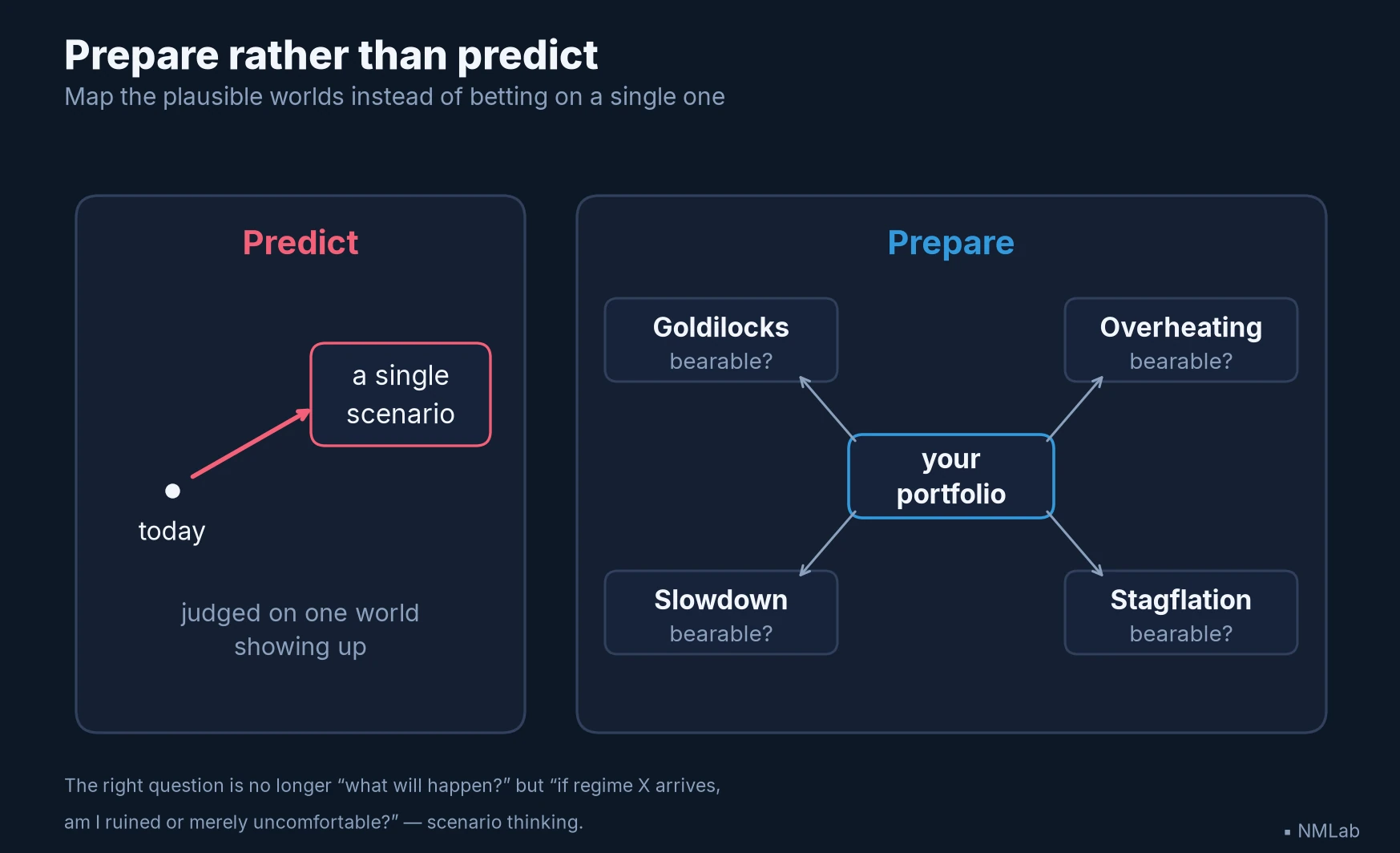 Prepare rather than predict
Map the plausible worlds instead of betting on a single one

Predict

a single scenario

today

judged on one world showing up

Prepare

Goldilocks
bearable?

Overheating
bearable?

your portfolio

Slowdown
bearable?

Stagflation
bearable?

The right question is no longer “what will happen?” but “if regime X arrives, am I ruined or merely uncomfortable?” — scenario thinking.

▪ NMLab